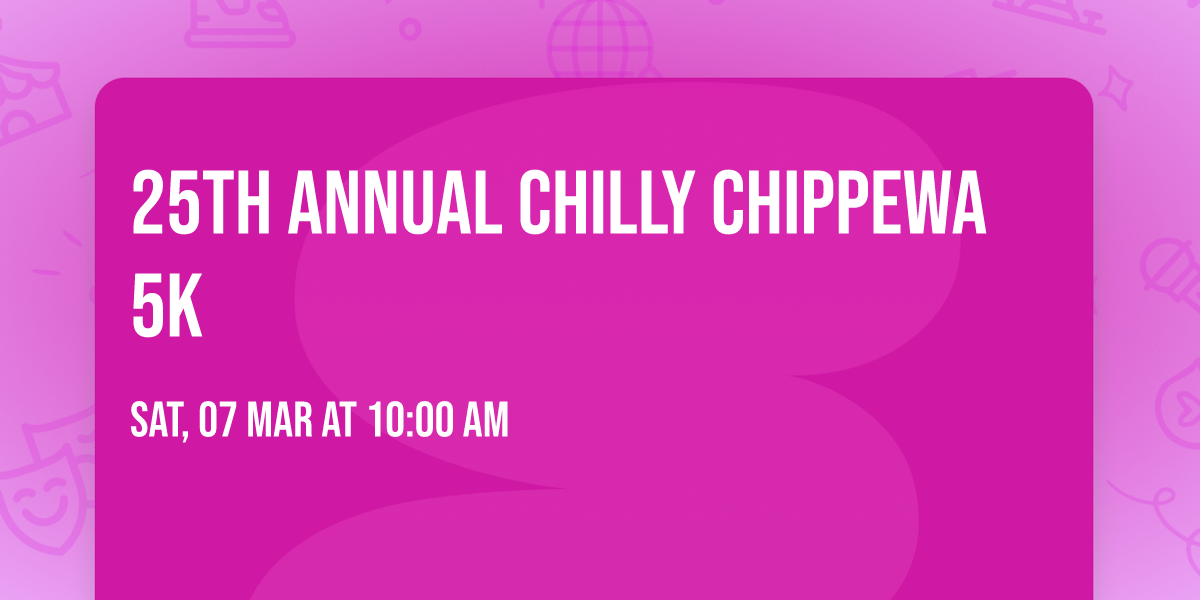 25TH ANNUAL CHILLY CHIPPEWA 5K

SAT, 07 MAR AT 10:00 AM